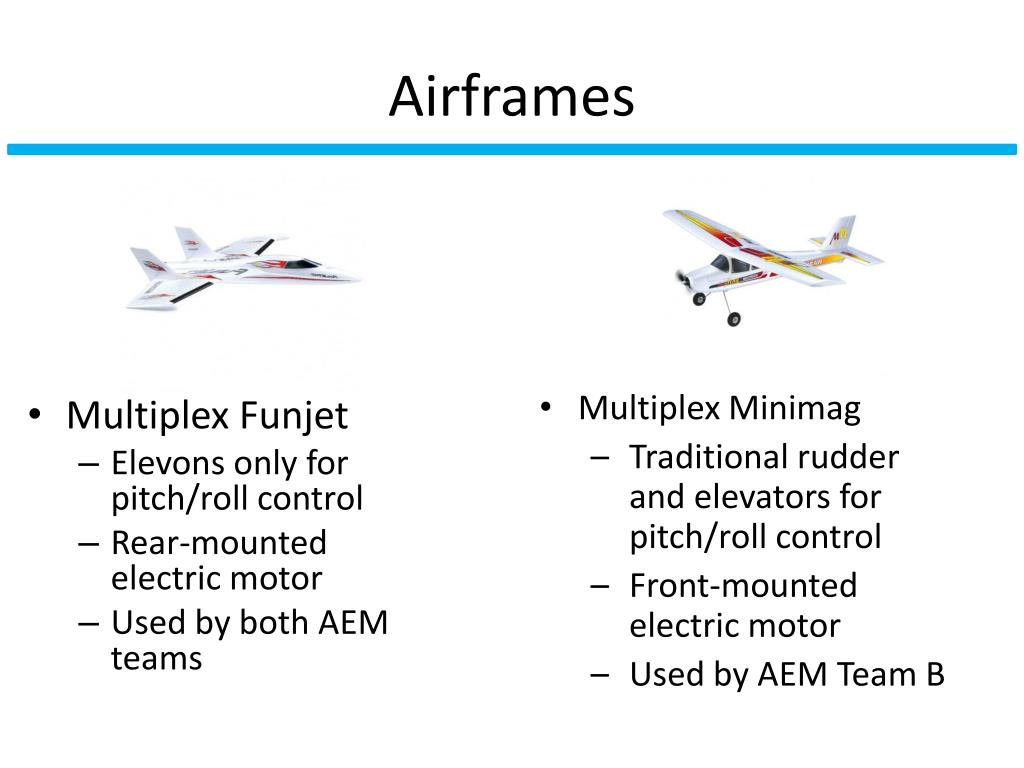 Airframes

• Multiplex Funjet
– Elevons only for pitch/roll control
– Rear-mounted electric motor
– Used by both AEM teams

• Multiplex Minimag
– Traditional rudder and elevators for pitch/roll control
– Front-mounted electric motor
– Used by AEM Team B